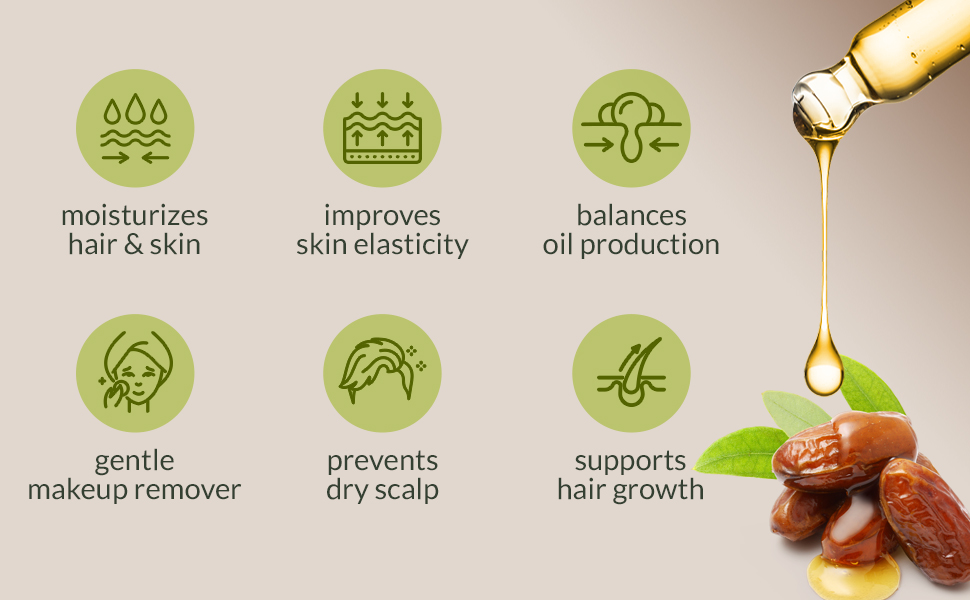 moisturizes hair & skin

improves skin elasticity

balances oil production

gentle makeup remover

prevents dry scalp

supports hair growth